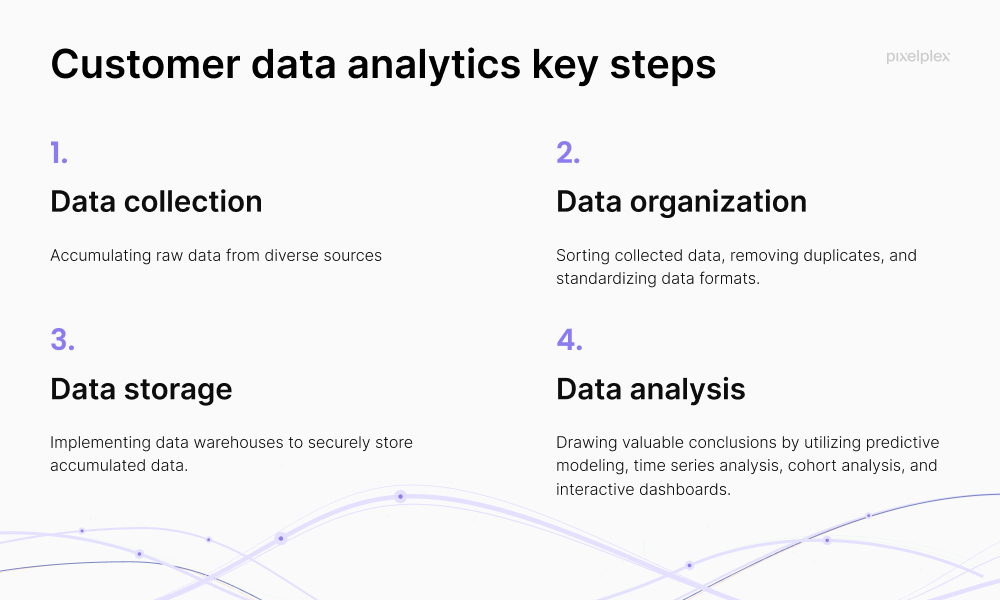 Customer data analytics key steps

pixelplex

1.

Data collection

Accumulating raw data from diverse sources

2.

Data organization

Sorting collected data, removing duplicates, and standardizing data formats.

3.

Data storage

Implementing data warehouses to securely store accumulated data.

4.

Data analysis

Drawing valuable conclusions by utilizing predictive modeling, time series analysis, cohort analysis, and interactive dashboards.